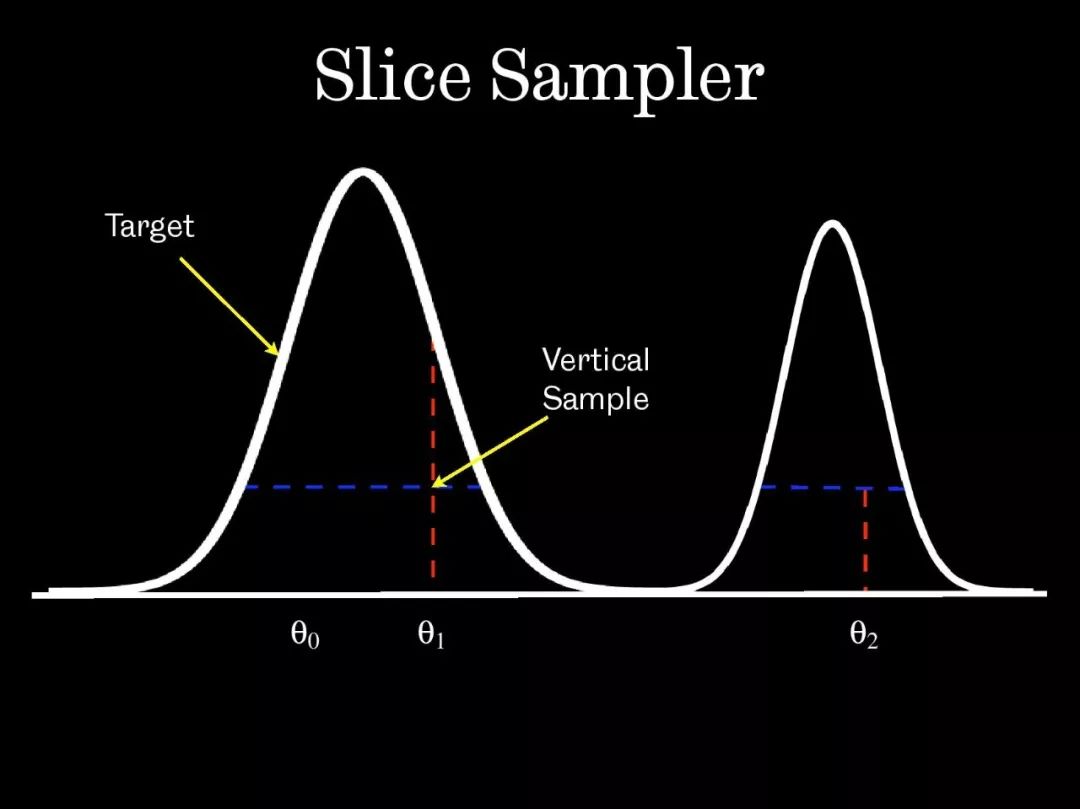 Slice Sampler

Target

Vertical Sample

$\theta_0$ $\theta_1$ $\theta_2$